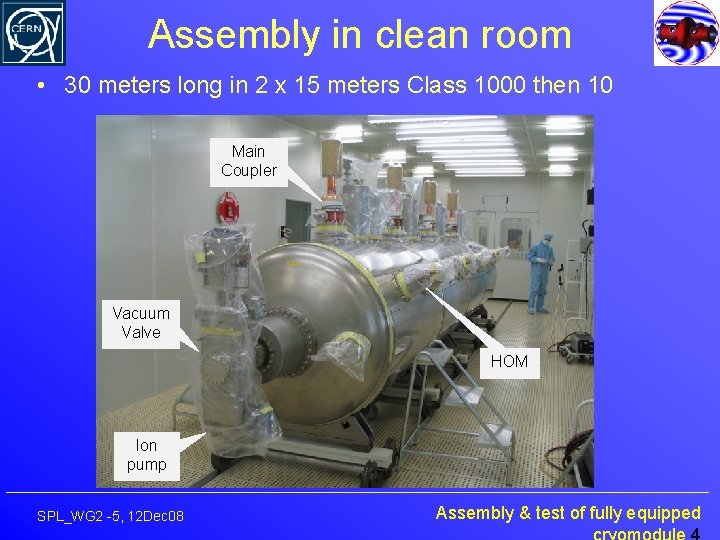 CERN

Assembly in clean room

• 30 meters long in 2 x 15 meters Class 1000 then 10

Main Coupler

Vacuum Valve

HOM

Ion pump

SPL_WG2 -5, 12Dec08

Assembly & test of fully equipped cryomodule 4